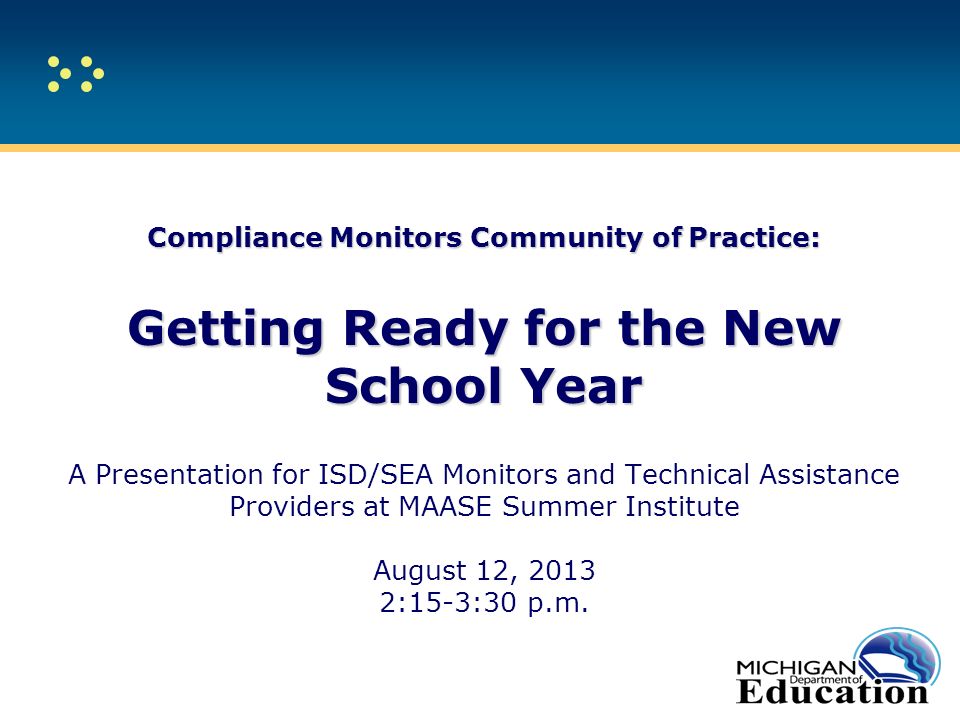 Compliance Monitors Community of Practice:

Getting Ready for the New School Year

A Presentation for ISD/SEA Monitors and Technical Assistance Providers at MAASE Summer Institute

August 12, 2013
2:15-3:30 p.m.

MICHIGAN Department of Education